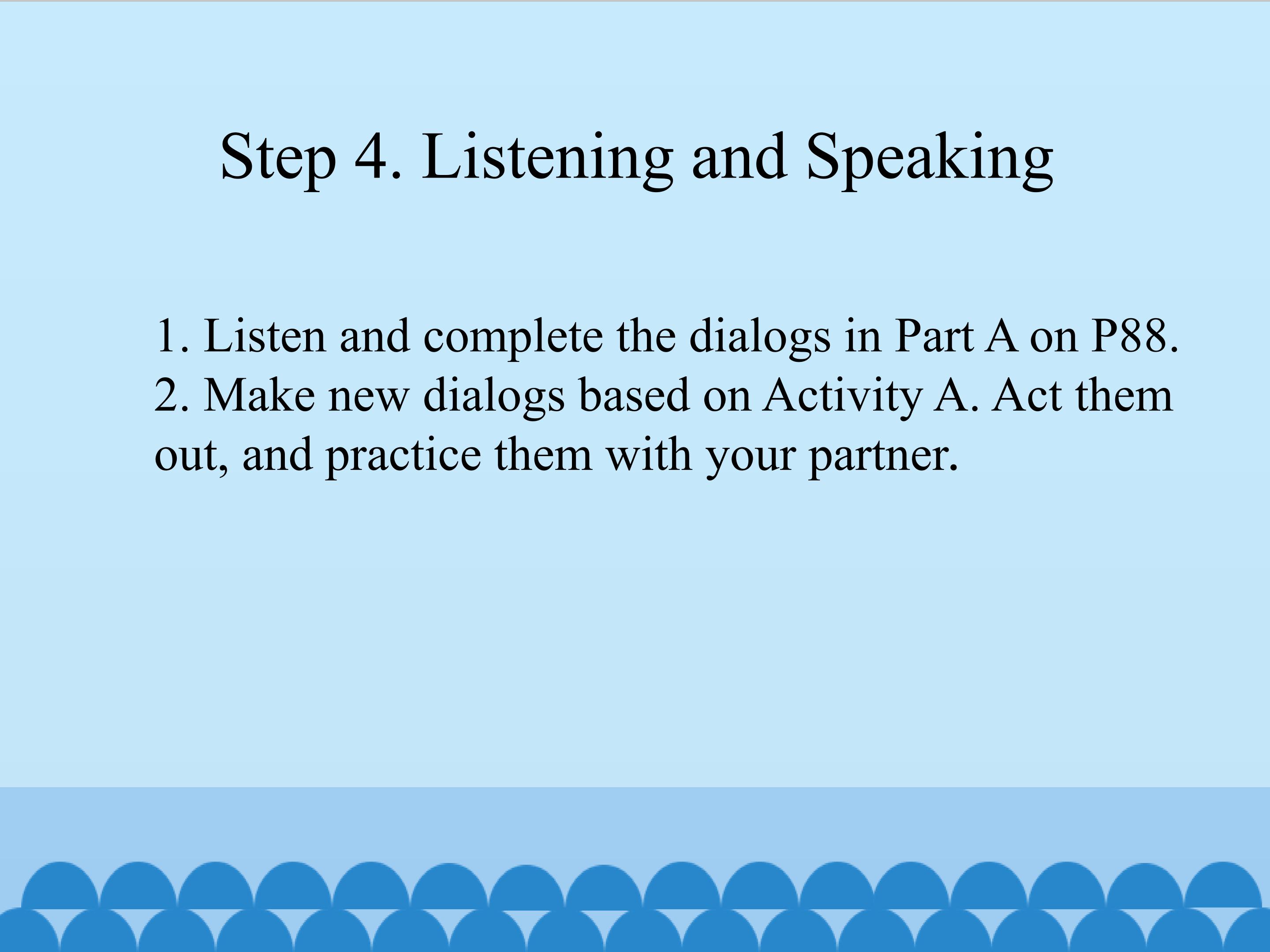 Step 4. Listening and Speaking

1. Listen and complete the dialogs in Part A on P88.
2. Make new dialogs based on Activity A. Act them out, and practice them with your partner.